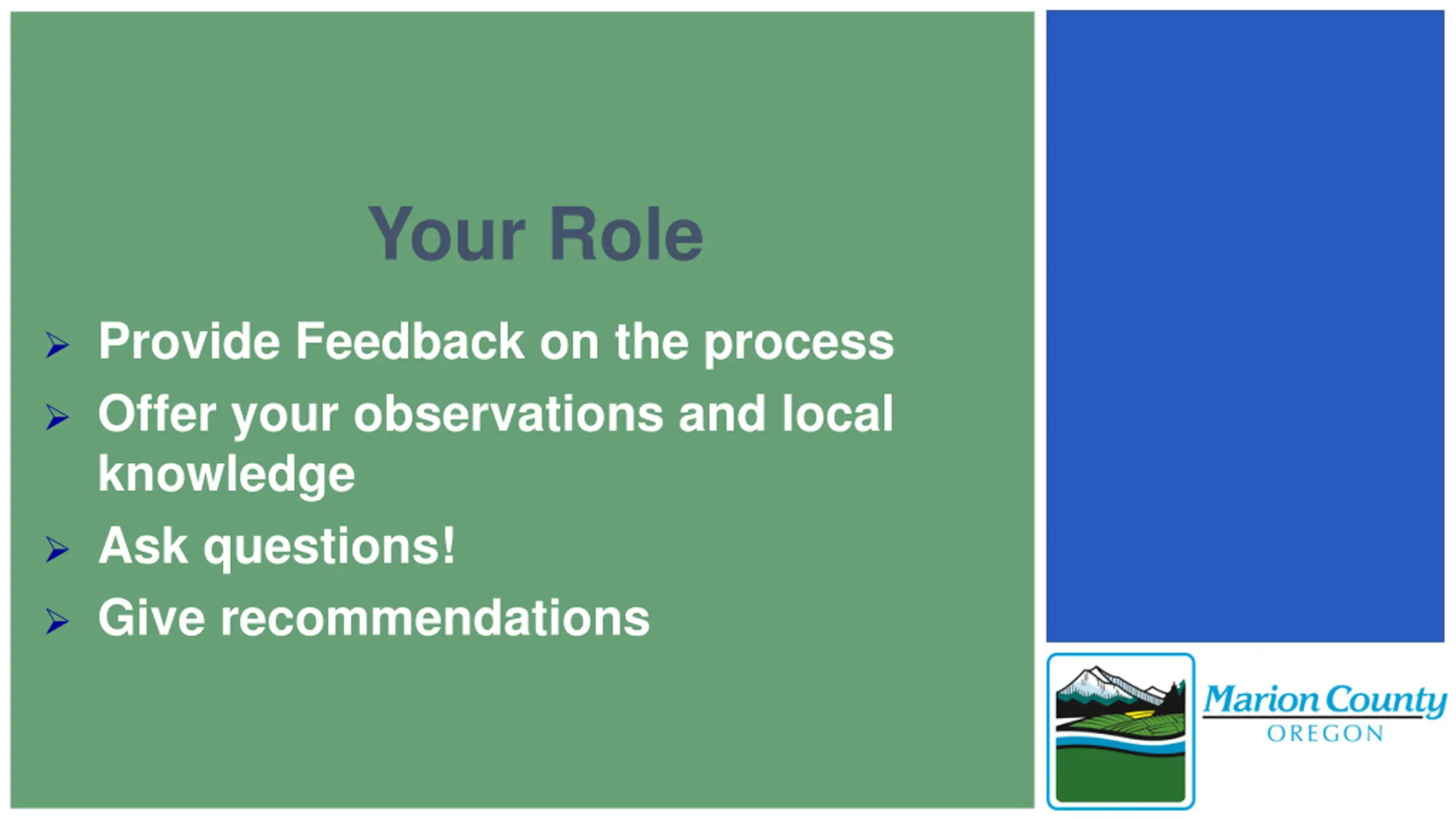 Your Role

➢ Provide Feedback on the process
➢ Offer your observations and local knowledge
➢ Ask questions!
➢ Give recommendations

Marion County
OREGON